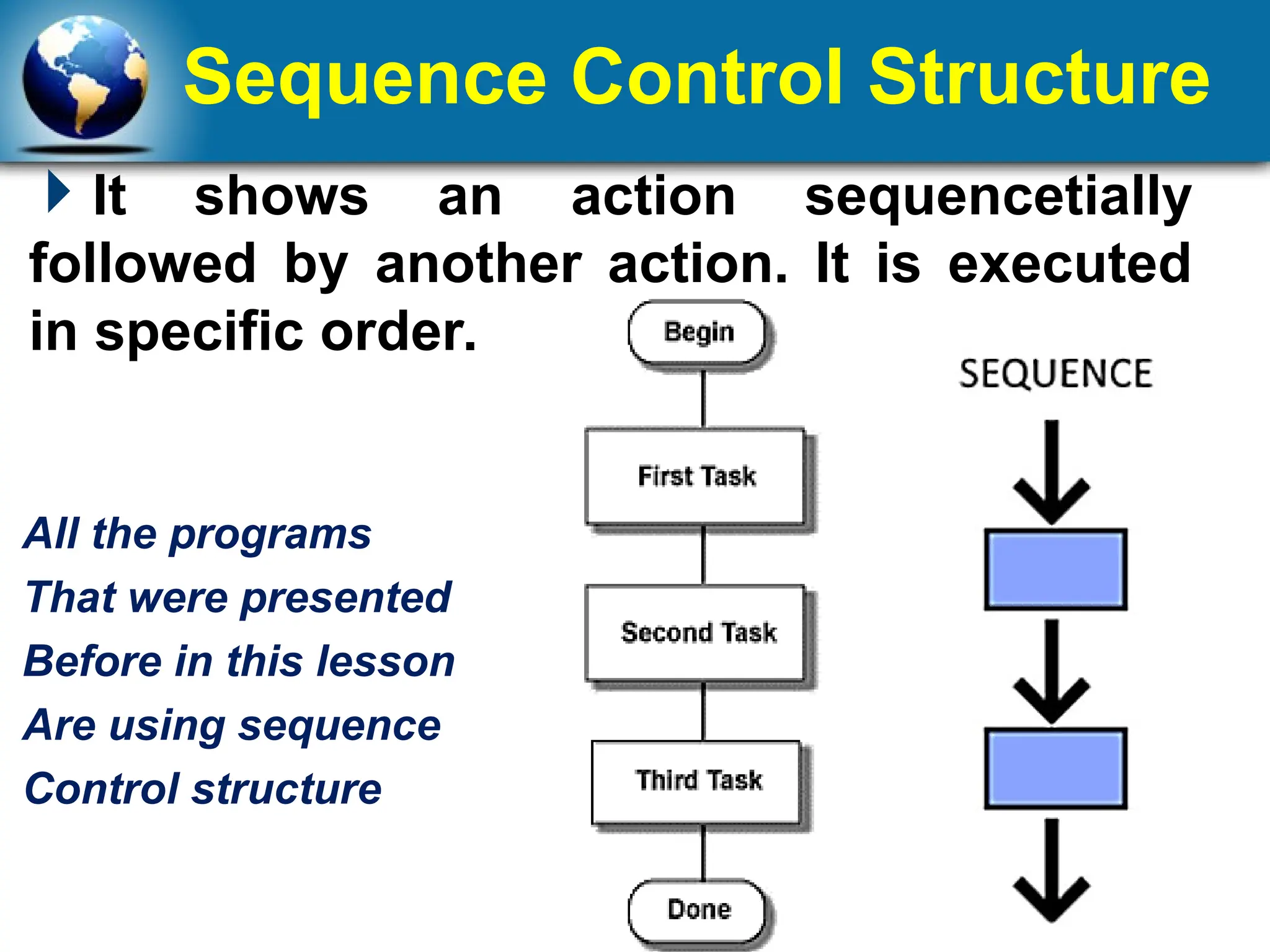 Sequence Control Structure

It shows an action sequencetially followed by another action. It is executed in specific order.

All the programs
That were presented
Before in this lesson
Are using sequence
Control structure

Begin

First Task

Second Task

Third Task

Done

SEQUENCE